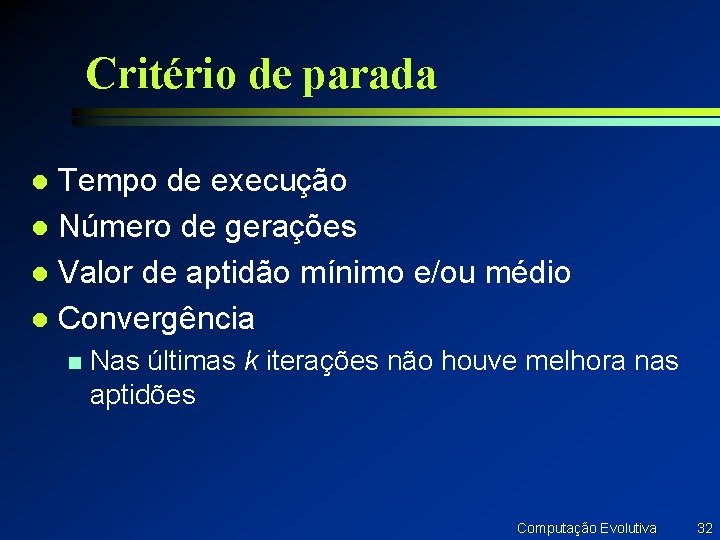 Critério de parada

- Tempo de execução
- Número de gerações
- Valor de aptidão mínimo e/ou médio
- Convergência
  - Nas últimas $k$ iterações não houve melhora nas aptidões

Computação Evolutiva 32